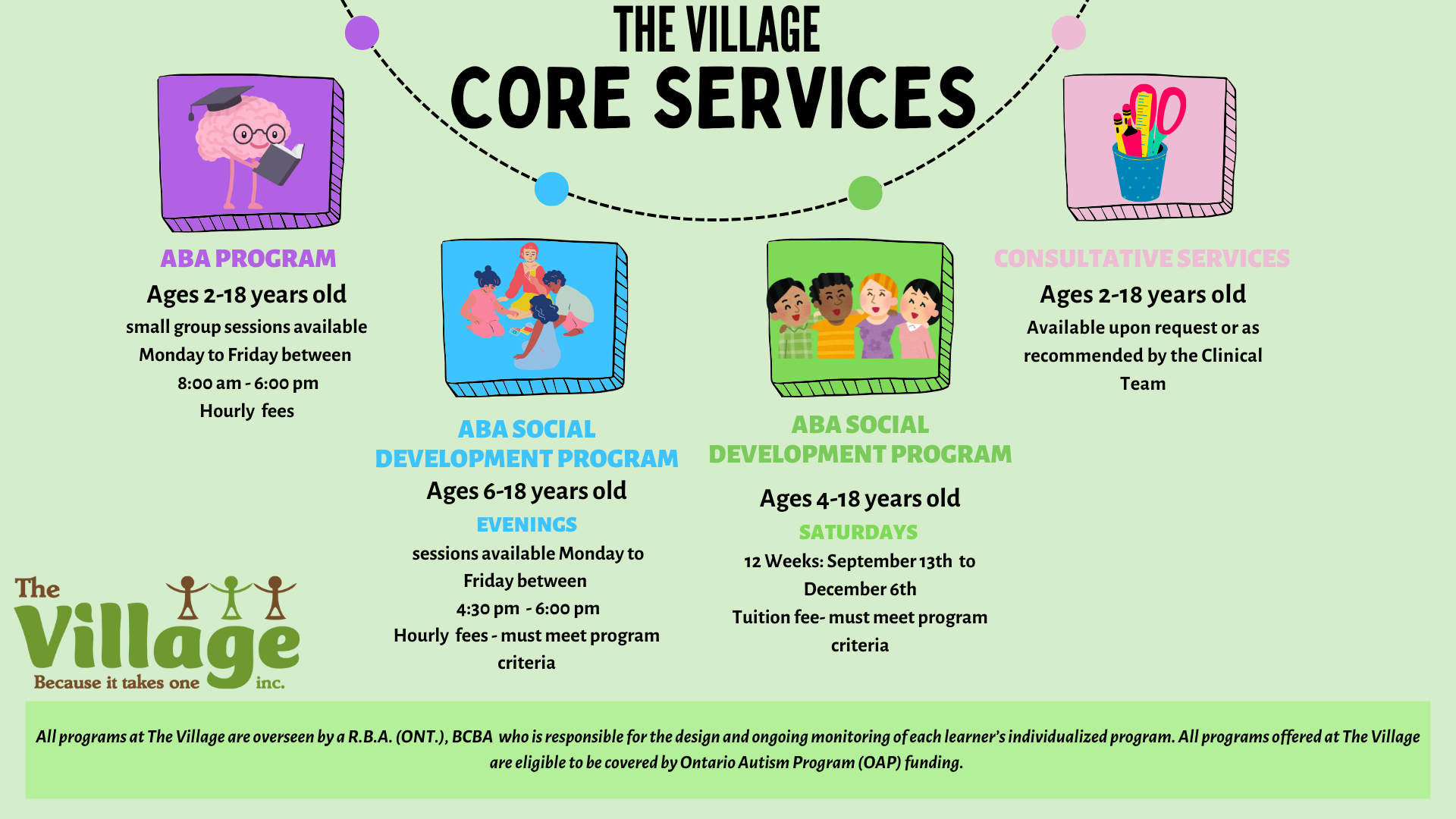 THE VILLAGE
CORE SERVICES

ABA PROGRAM
Ages 2-18 years old
small group sessions available Monday to Friday between 8:00 am - 6:00 pm
Hourly fees

ABA SOCIAL DEVELOPMENT PROGRAM
Ages 6-18 years old
EVENINGS
sessions available Monday to Friday between
4:30 pm - 6:00 pm
Hourly fees - must meet program criteria

ABA SOCIAL DEVELOPMENT PROGRAM
Ages 4-18 years old
SATURDAYS
12 Weeks: September 13th to December 6th
Tuition fee- must meet program criteria

CONSULTATIVE SERVICES
Ages 2-18 years old
Available upon request or as recommended by the Clinical Team

The Village
Because it takes one
inc.

All programs at The Village are overseen by a R.B.A. (ONT.), BCBA who is responsible for the design and ongoing monitoring of each learner's individualized program. All programs offered at The Village are eligible to be covered by Ontario Autism Program (OAP) funding.